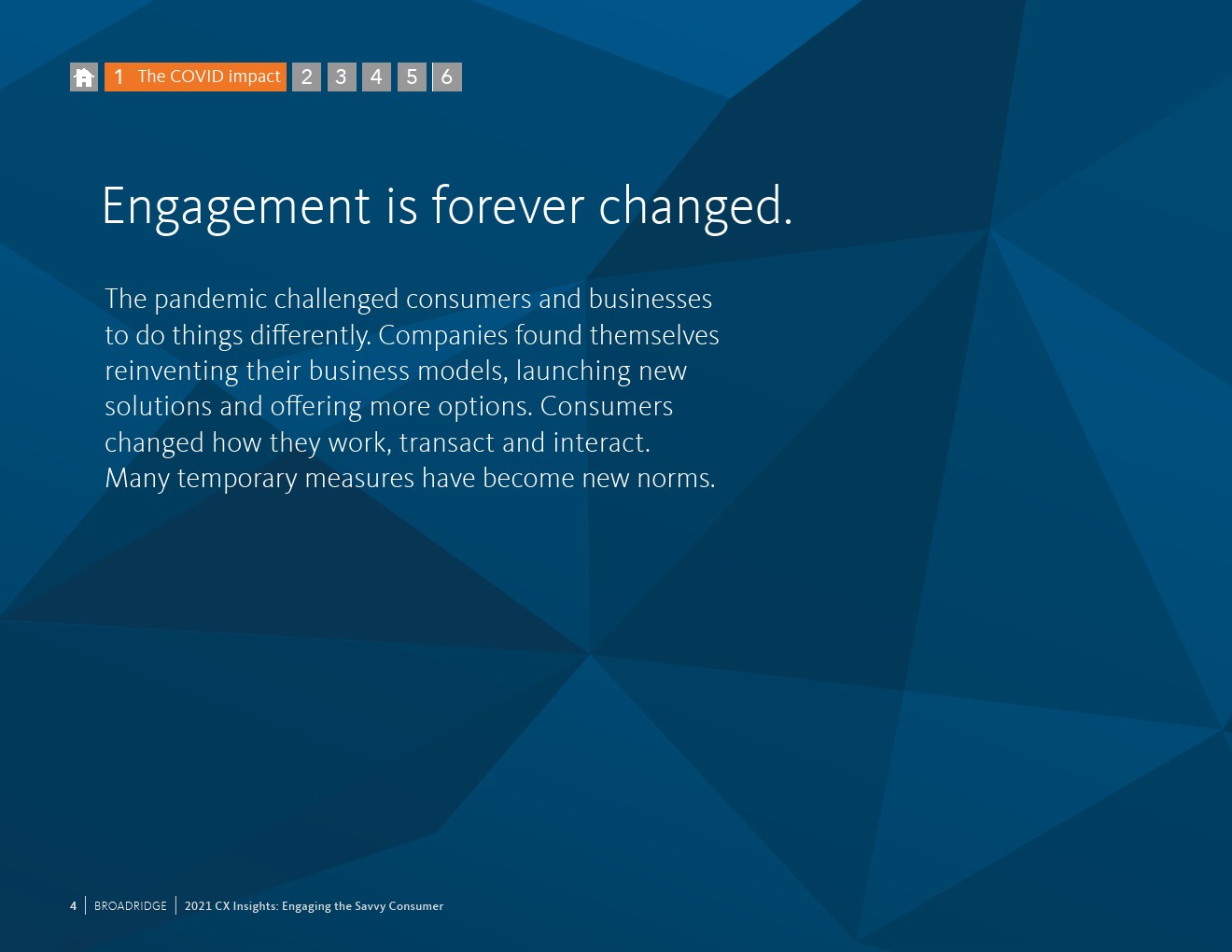 1 The COVID impact 2 3 4 5 6

Engagement is forever changed.

The pandemic challenged consumers and businesses to do things differently. Companies found themselves reinventing their business models, launching new solutions and offering more options. Consumers changed how they work, transact and interact. Many temporary measures have become new norms.

4 | BROADRIDGE | 2021 CX Insights: Engaging the Savvy Consumer